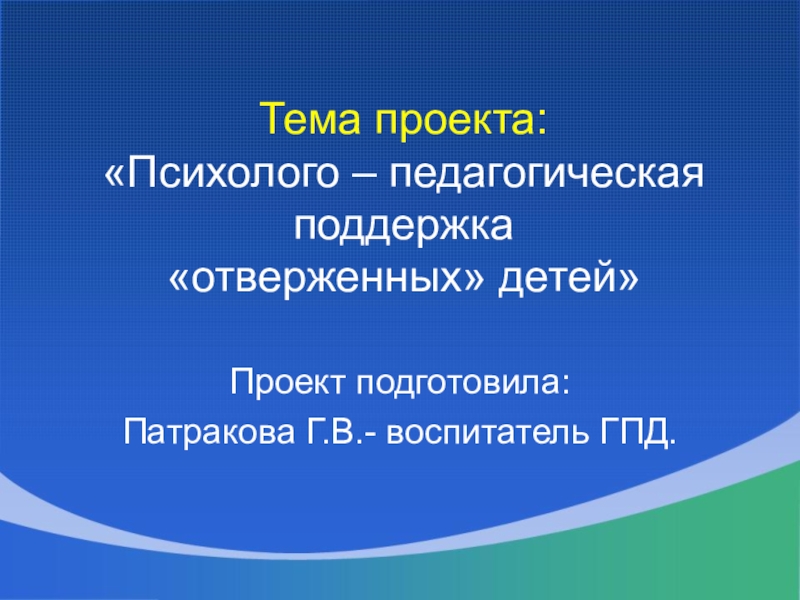 Тема проекта:
«Психолого – педагогическая поддержка
«отверженных» детей»

Проект подготовила:
Патракова Г.В.- воспитатель ГПД.